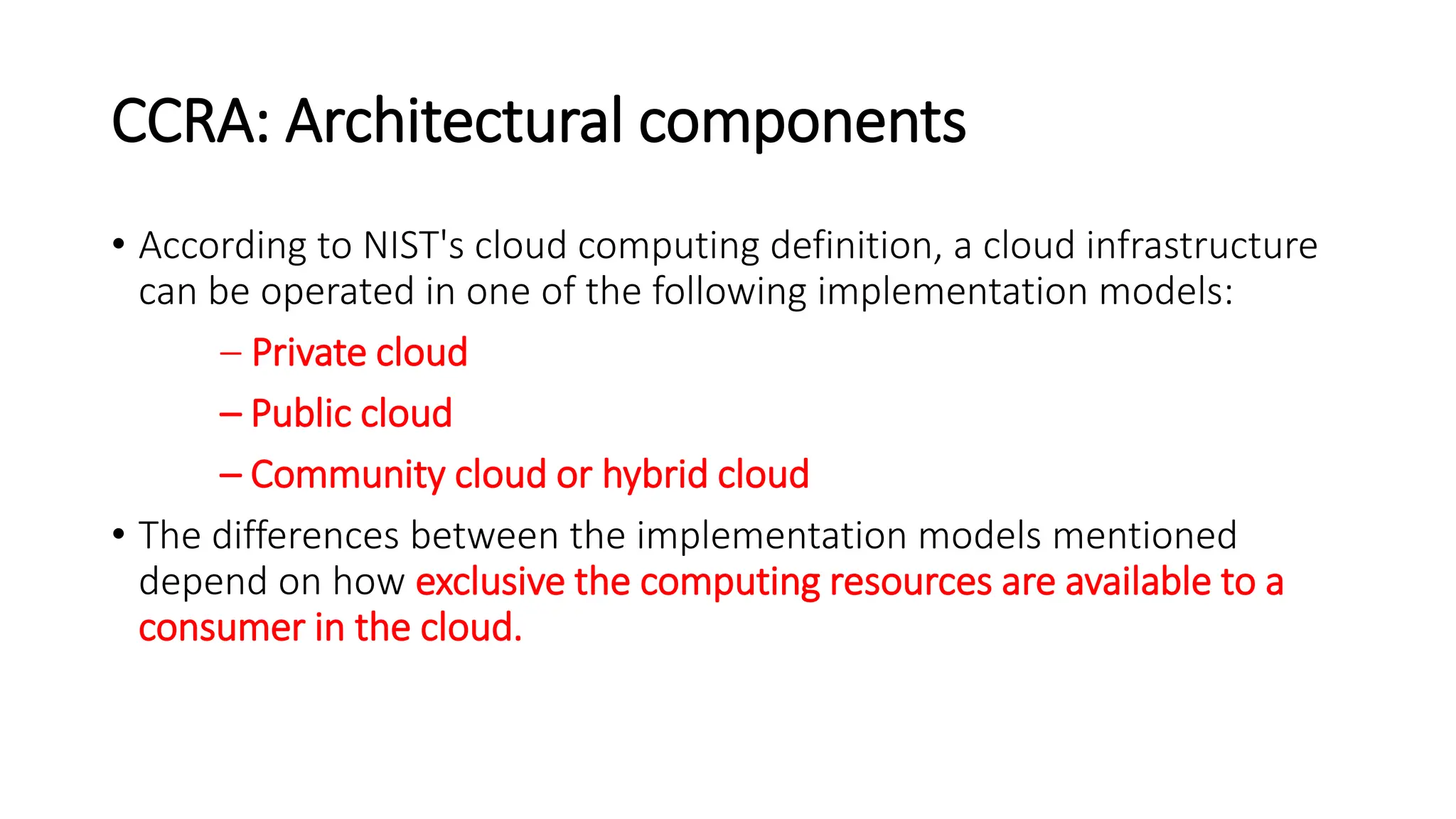 CCRA: Architectural components

• According to NIST's cloud computing definition, a cloud infrastructure can be operated in one of the following implementation models:

– Private cloud

– Public cloud

– Community cloud or hybrid cloud

• The differences between the implementation models mentioned depend on how exclusive the computing resources are available to a consumer in the cloud.